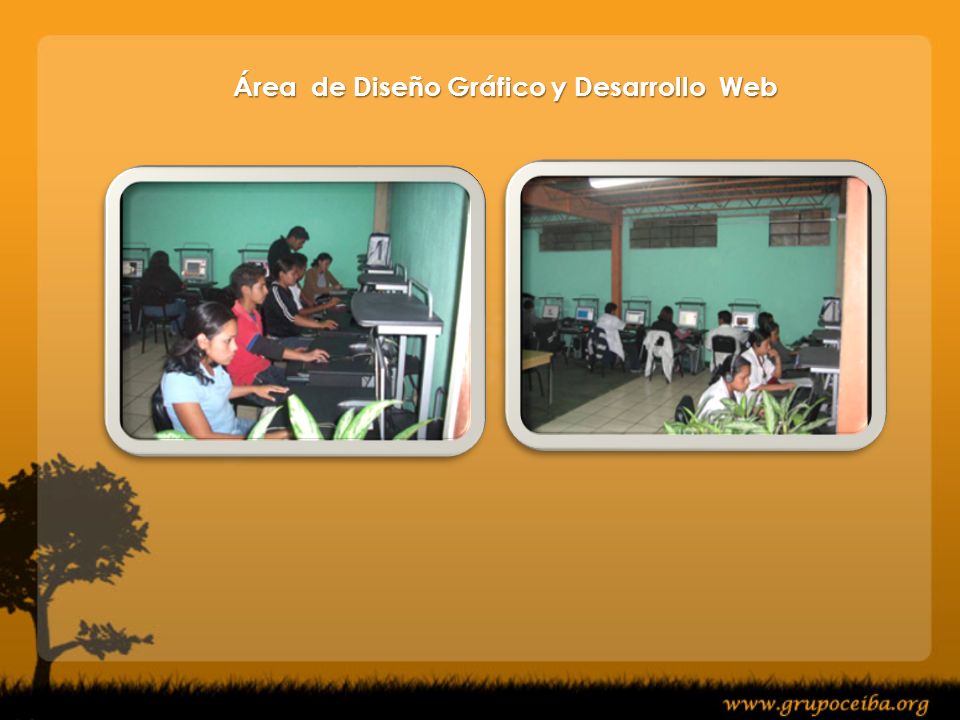 Área de Diseño Gráfico y Desarrollo Web

www.grupoceiba.org